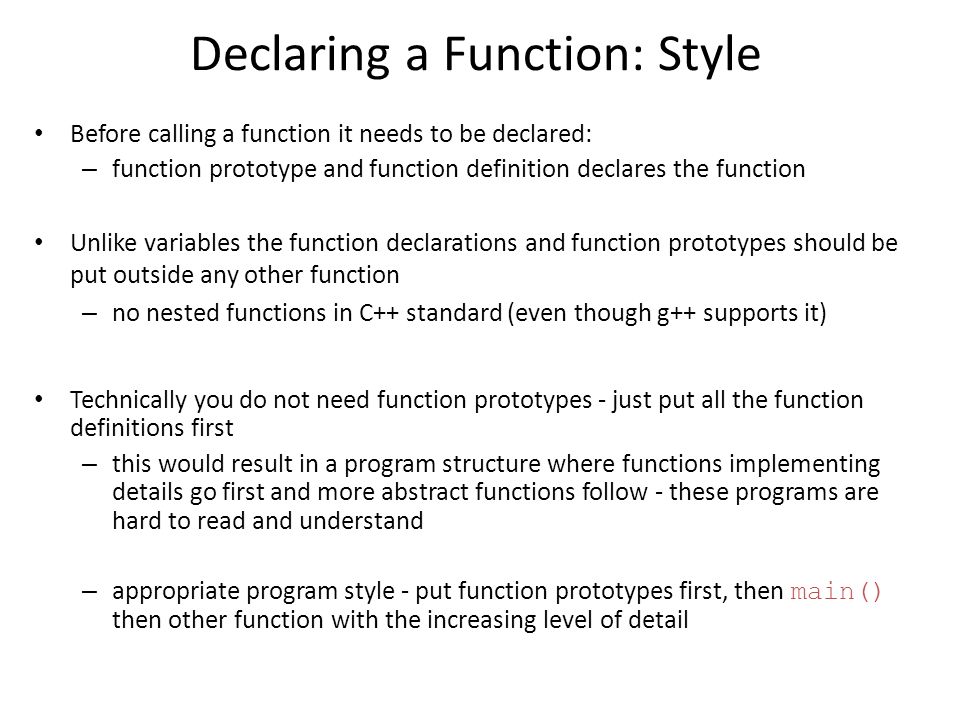 Declaring a Function: Style

• Before calling a function it needs to be declared:
– function prototype and function definition declares the function

• Unlike variables the function declarations and function prototypes should be put outside any other function
– no nested functions in C++ standard (even though g++ supports it)

• Technically you do not need function prototypes - just put all the function definitions first
– this would result in a program structure where functions implementing details go first and more abstract functions follow - these programs are hard to read and understand

– appropriate program style - put function prototypes first, then main() then other function with the increasing level of detail